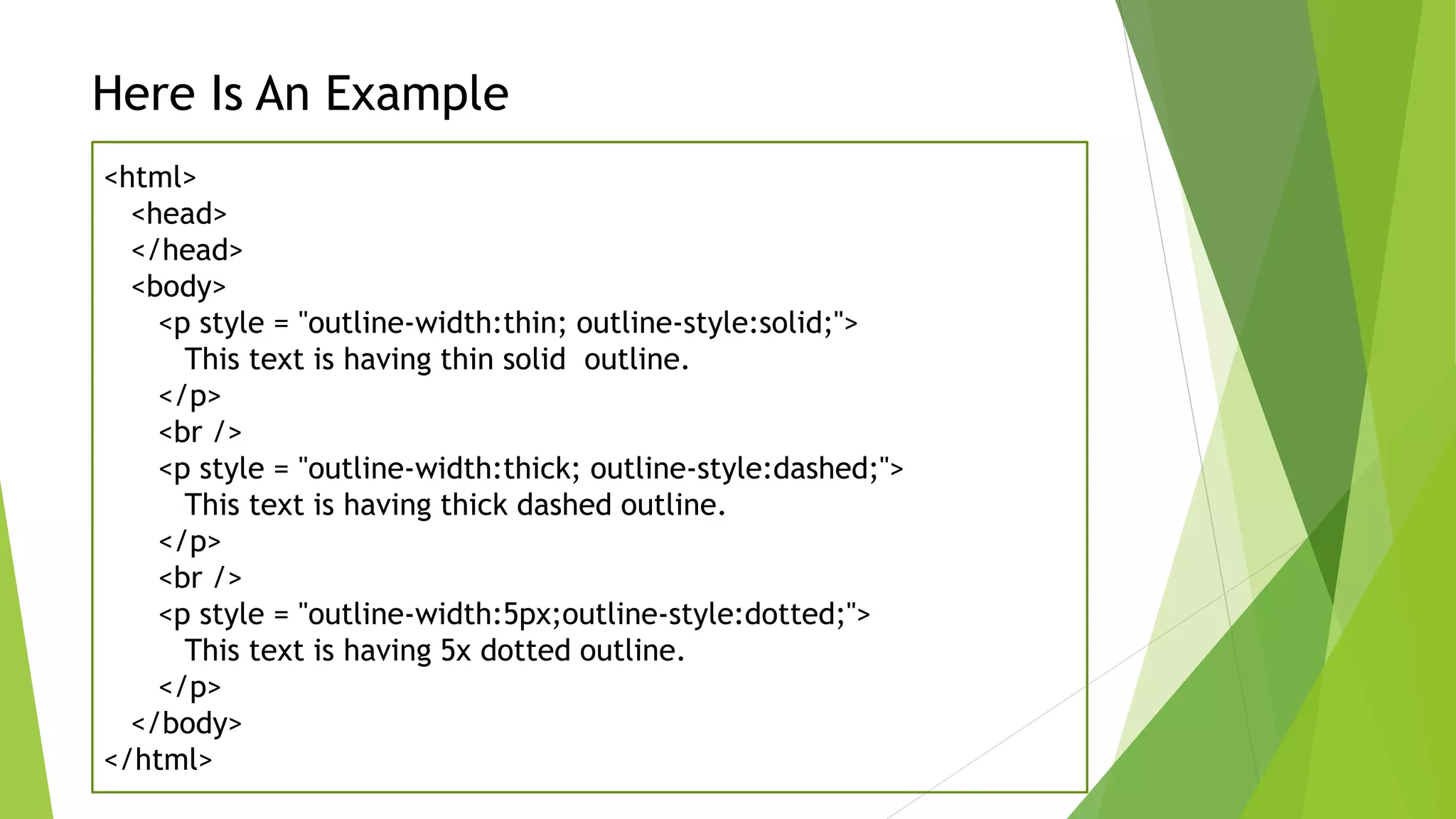 Here Is An Example

<html>
<head>
</head>
<body>
<p style = "outline-width:thin; outline-style:solid;">
This text is having thin solid  outline.
</p>
<br />
<p style = "outline-width:thick; outline-style:dashed;">
This text is having thick dashed outline.
</p>
<br />
<p style = "outline-width:5px;outline-style:dotted;">
This text is having 5x dotted outline.
</p>
</body>
</html>